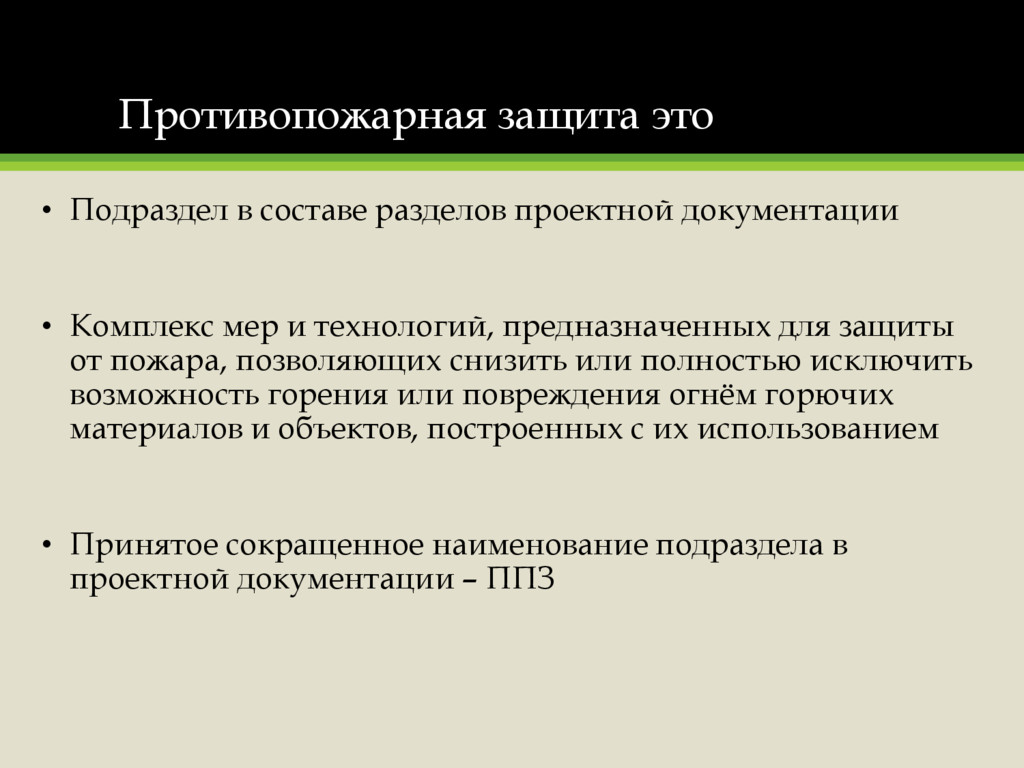 Противопожарная защита это

• Подраздел в составе разделов проектной документации

• Комплекс мер и технологий, предназначенных для защиты от пожара, позволяющих снизить или полностью исключить возможность горения или повреждения огнём горючих материалов и объектов, построенных с их использованием

• Принятое сокращенное наименование подраздела в проектной документации – ППЗ